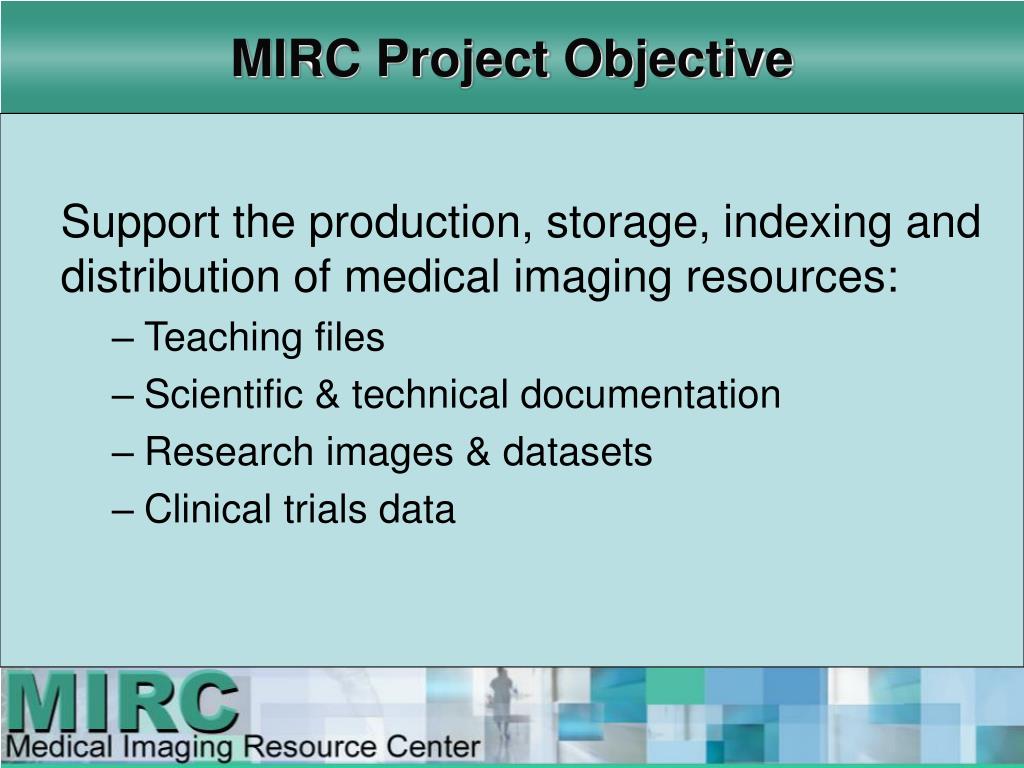 MIRC Project Objective

Support the production, storage, indexing and distribution of medical imaging resources:

– Teaching files
– Scientific & technical documentation
– Research images & datasets
– Clinical trials data

MIRC
Medical Imaging Resource Center